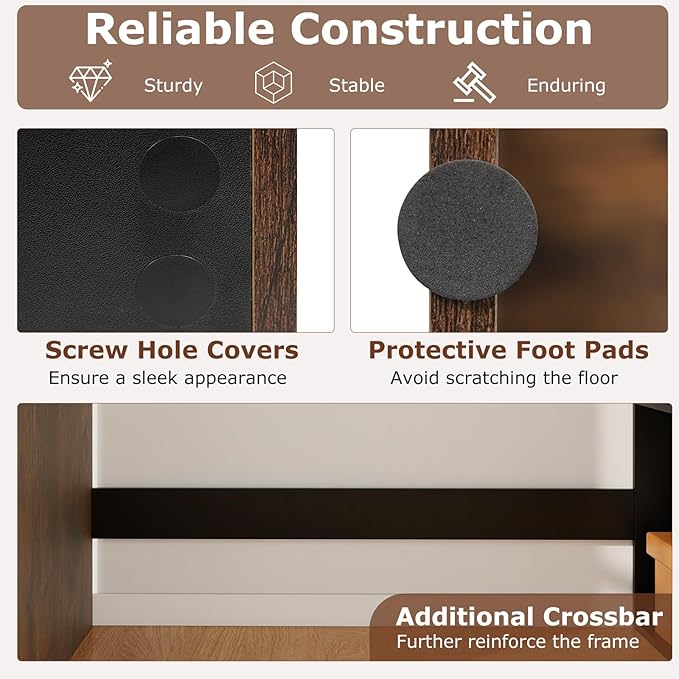 Reliable Construction

Sturdy

Stable

Enduring

Screw Hole Covers
Ensure a sleek appearance

Protective Foot Pads
Avoid scratching the floor

Additional Crossbar
Further reinforce the frame